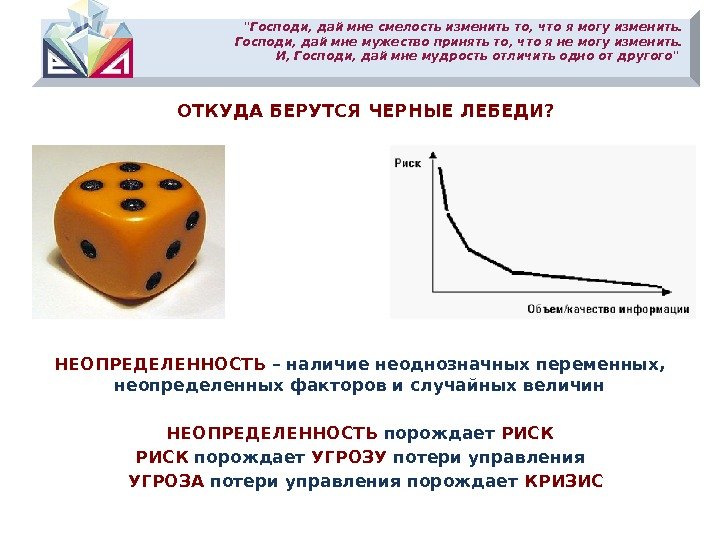 "Господи, дай мне смелость изменить то, что я могу изменить. Господи, дай мне мужество принять то, что я не могу изменить. И, Господи, дай мне мудрость отличить одно от другого"

ОТКУДА БЕРУТСЯ ЧЕРНЫЕ ЛЕБЕДИ?

Риск

Объем/качество информации

НЕОПРЕДЕЛЕННОСТЬ – наличие неоднозначных переменных, неопределенных факторов и случайных величин

НЕОПРЕДЕЛЕННОСТЬ порождает РИСК
РИСК порождает УГРОЗУ потери управления
УГРОЗА потери управления порождает КРИЗИС